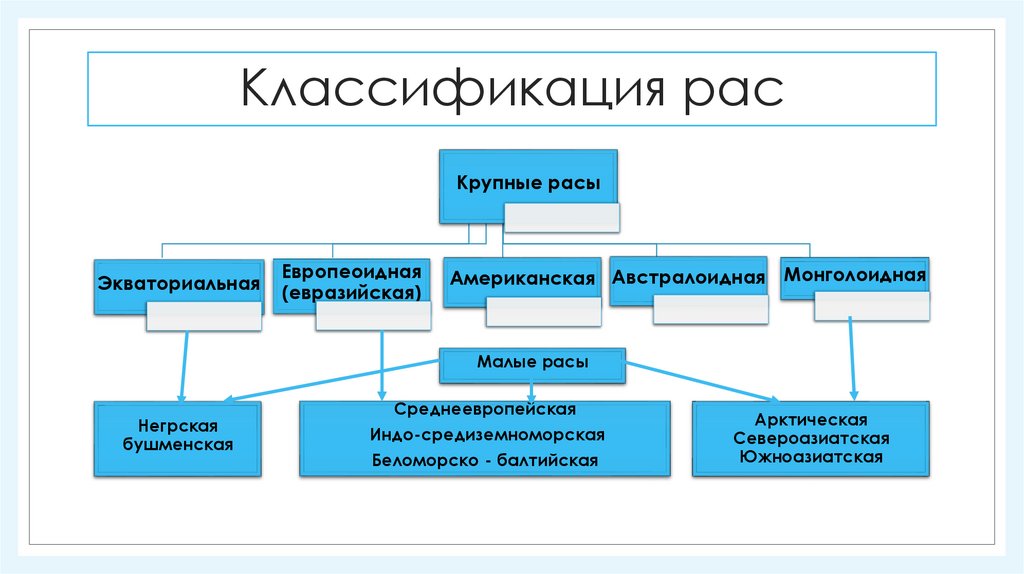 Классификация рас

Крупные расы

Экваториальная

Европеоидная (евразийская)

Американская

Австралоидная

Монголоидная

Малые расы

Негрская бушменская

Среднеевропейская
Индо-средиземноморская
Беломорско - балтийская

Арктическая
Североазиатская
Южноазиатская